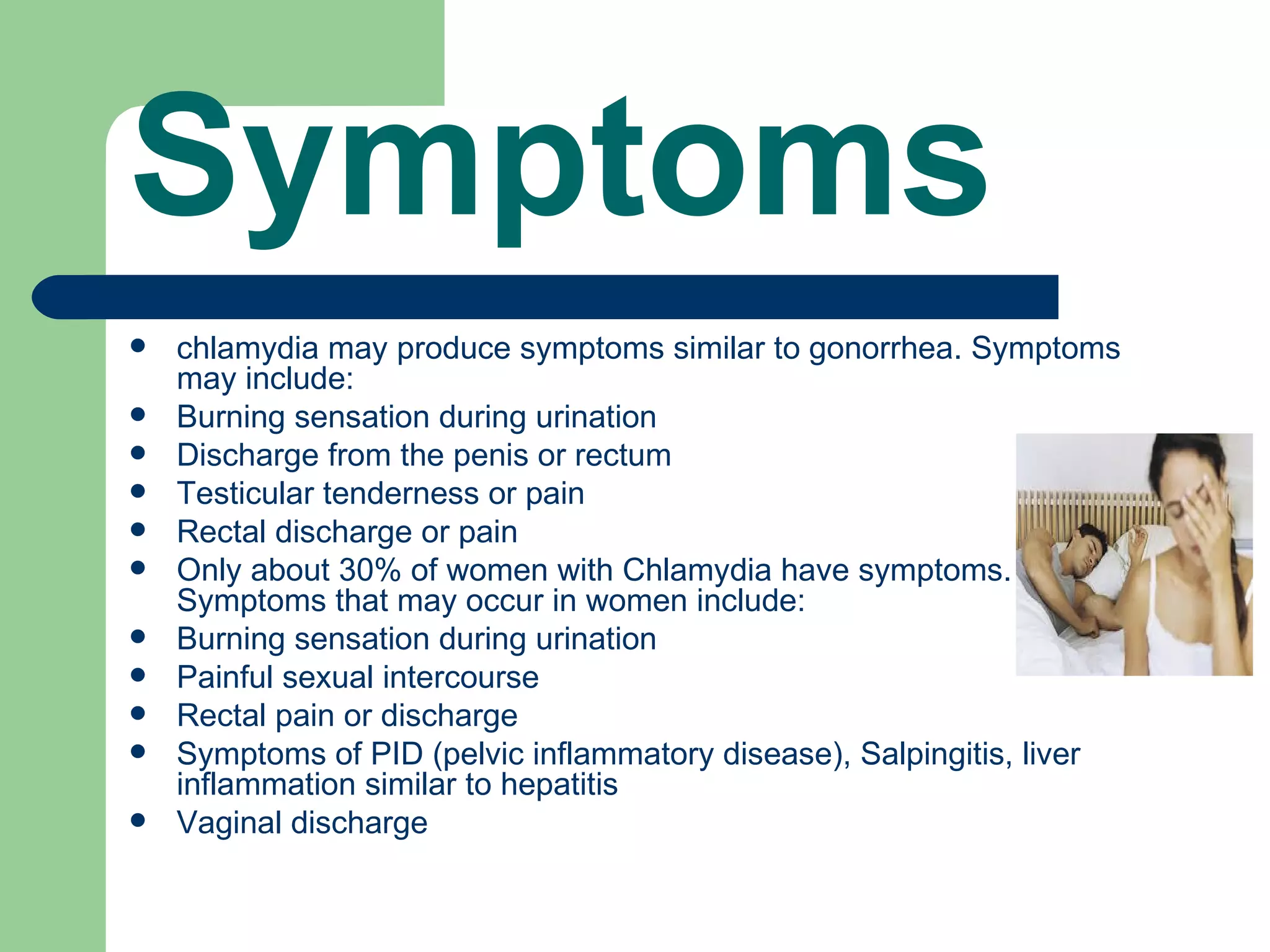 Symptoms

- chlamydia may produce symptoms similar to gonorrhea. Symptoms may include:
- Burning sensation during urination
- Discharge from the penis or rectum
- Testicular tenderness or pain
- Rectal discharge or pain
- Only about 30% of women with Chlamydia have symptoms. Symptoms that may occur in women include:
- Burning sensation during urination
- Painful sexual intercourse
- Rectal pain or discharge
- Symptoms of PID (pelvic inflammatory disease), Salpingitis, liver inflammation similar to hepatitis
- Vaginal discharge